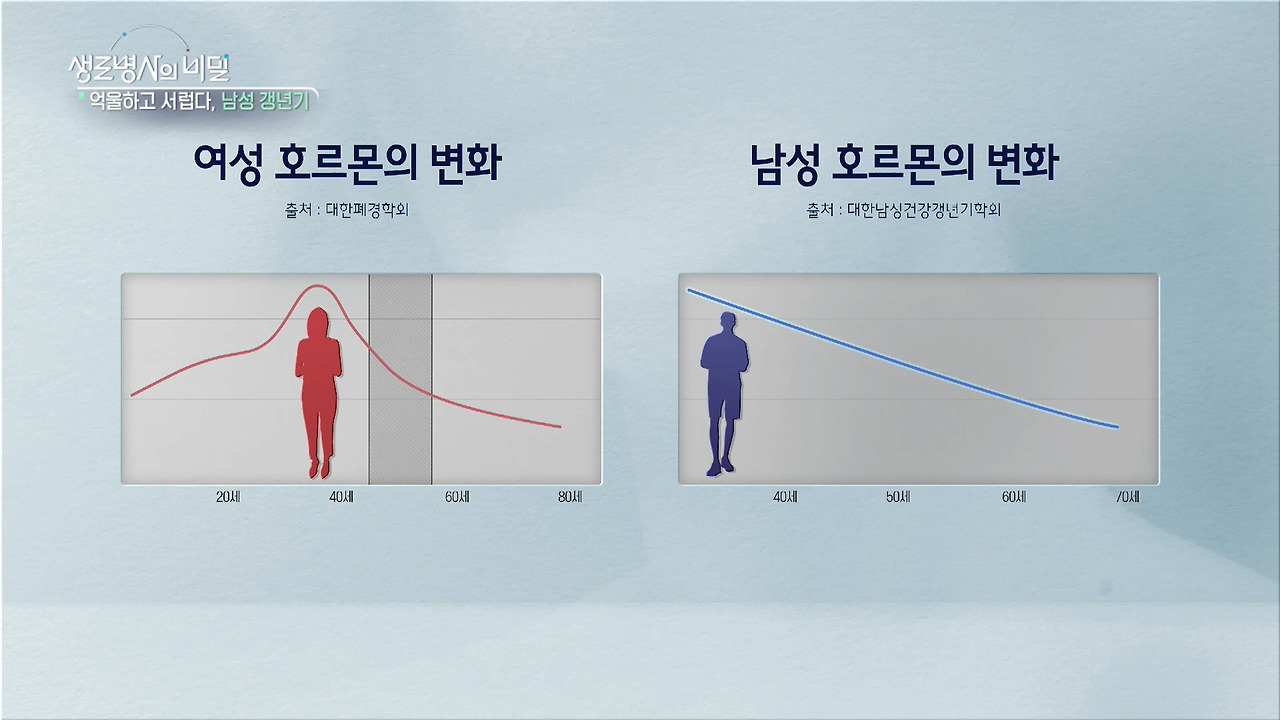 생로병사의 비밀
억울하고 서럽다, 남성 갱년기

여성 호르몬의 변화
출처 : 대한폐경학회

20세 40세 60세 80세

남성 호르몬의 변화
출처 : 대한남성건강갱년기학회

40세 50세 60세 70세